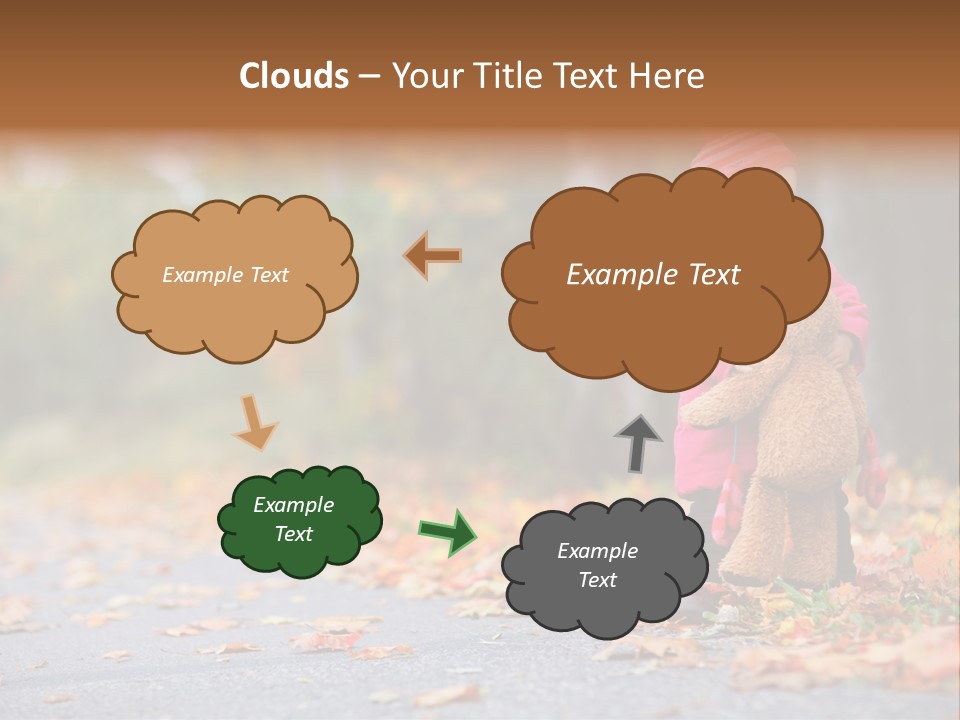 Clouds – Your Title Text Here

Example Text

Example Text

Example Text

Example Text